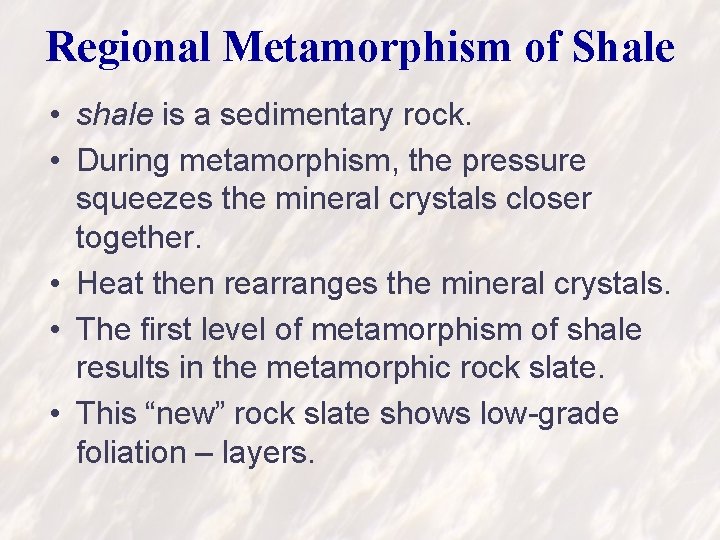 Regional Metamorphism of Shale

• shale is a sedimentary rock.
• During metamorphism, the pressure squeezes the mineral crystals closer together.
• Heat then rearranges the mineral crystals.
• The first level of metamorphism of shale results in the metamorphic rock slate.
• This “new” rock slate shows low-grade foliation – layers.